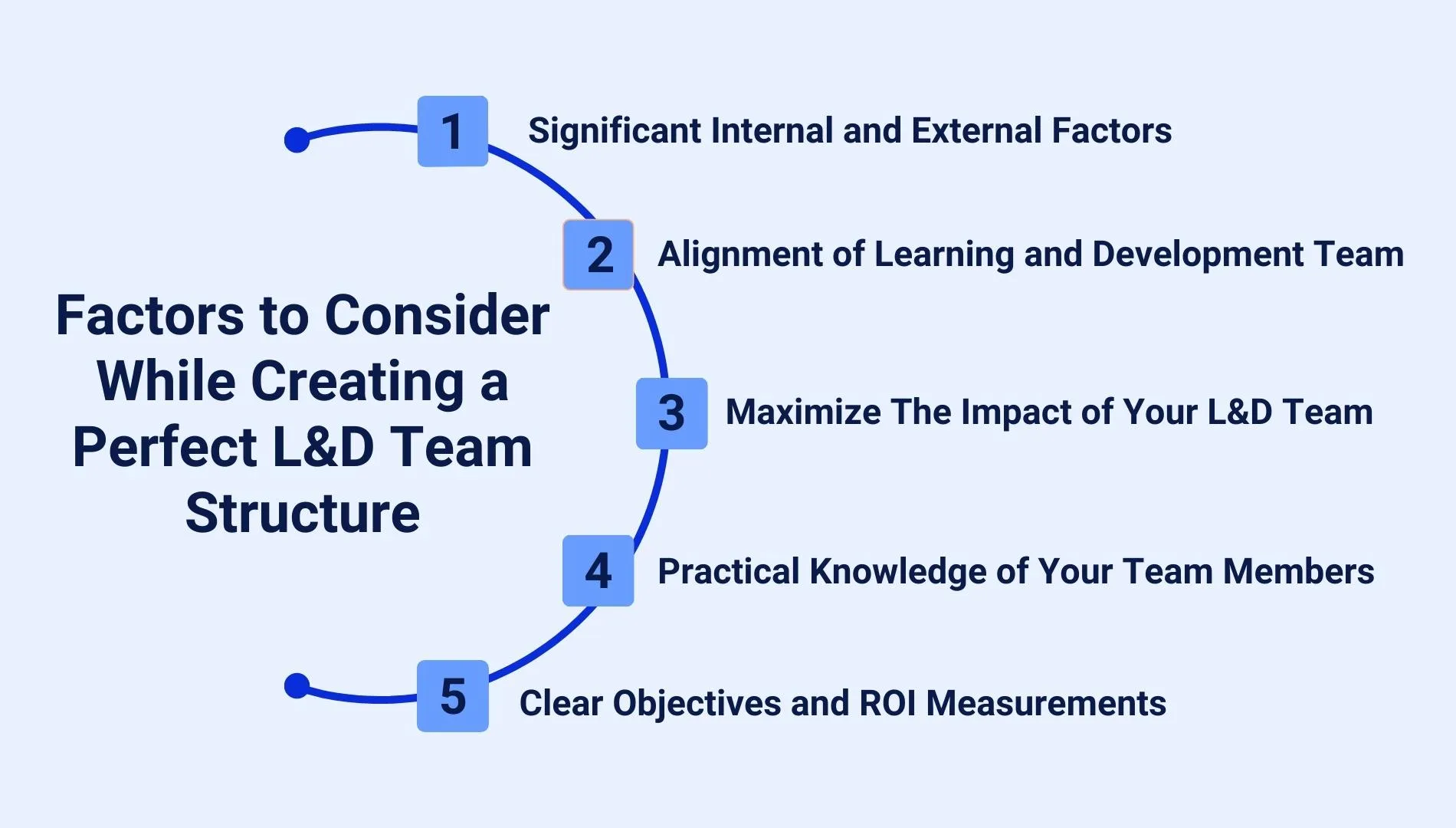 Factors to Consider While Creating a Perfect L&D Team Structure

1 Significant Internal and External Factors

2 Alignment of Learning and Development Team

3 Maximize The Impact of Your L&D Team

4 Practical Knowledge of Your Team Members

5 Clear Objectives and ROI Measurements